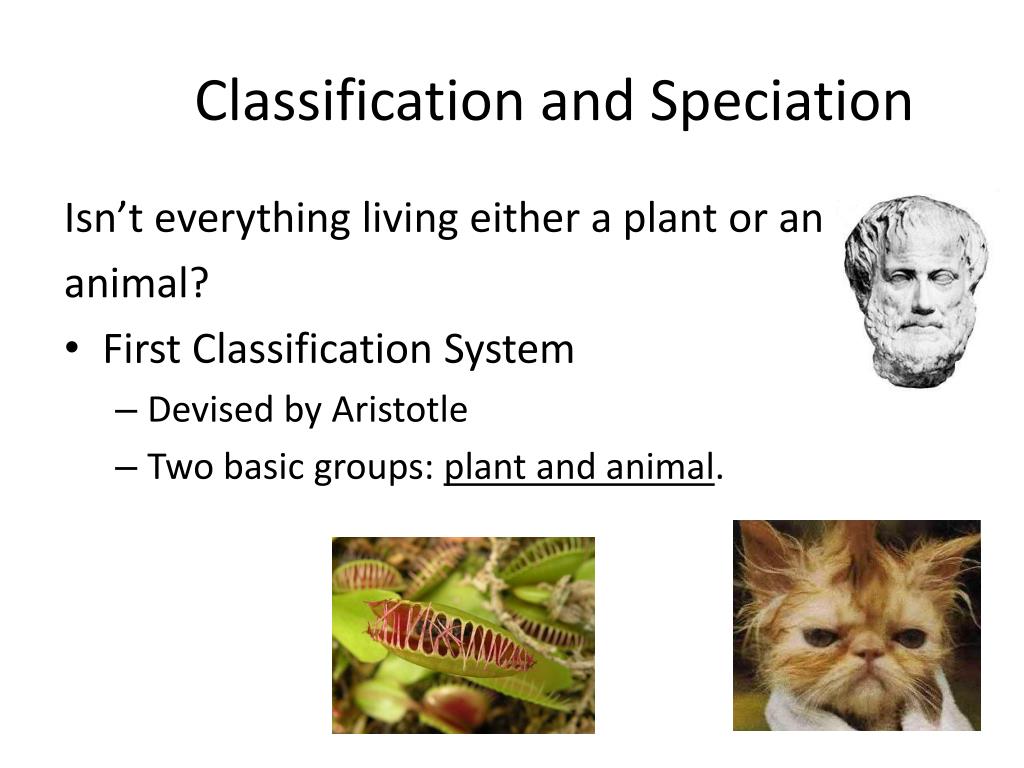 Classification and Speciation

Isn’t everything living either a plant or an animal?

• First Classification System
  – Devised by Aristotle
  – Two basic groups: plant and animal.